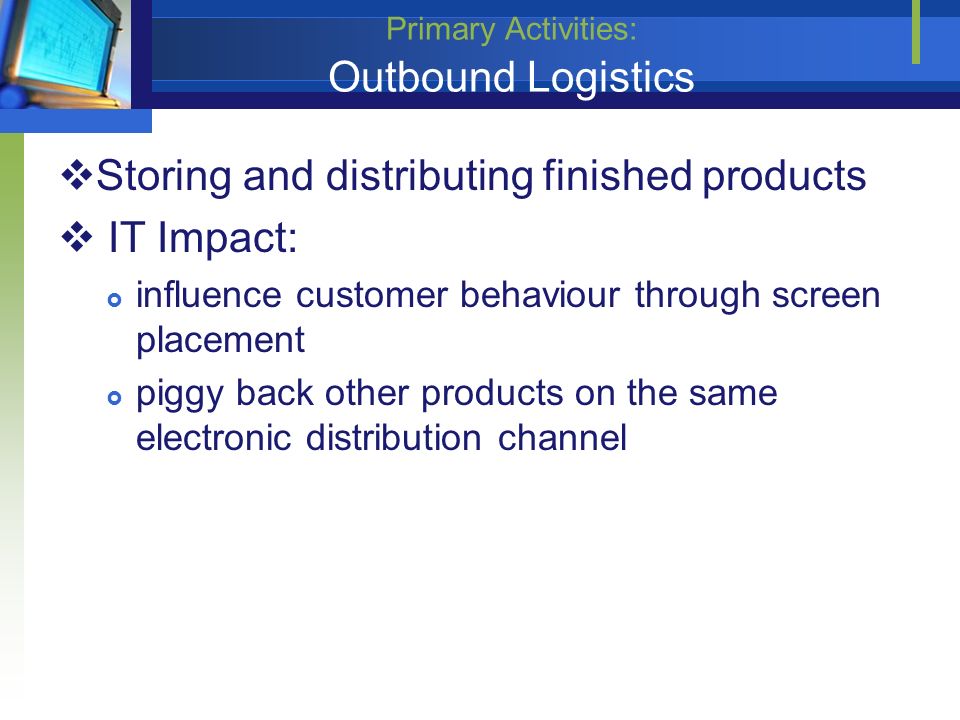 Primary Activities:
Outbound Logistics

❖Storing and distributing finished products

❖ IT Impact:

- influence customer behaviour through screen placement
- piggy back other products on the same electronic distribution channel